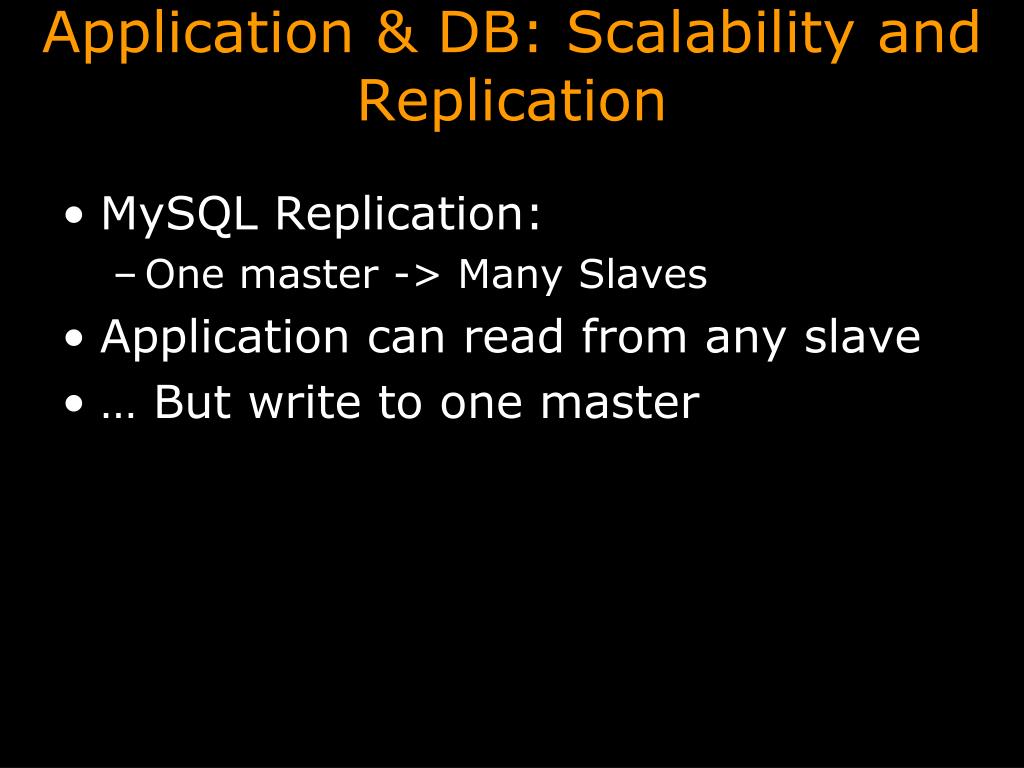 Application & DB: Scalability and Replication

• MySQL Replication:
  – One master -> Many Slaves
• Application can read from any slave
• … But write to one master